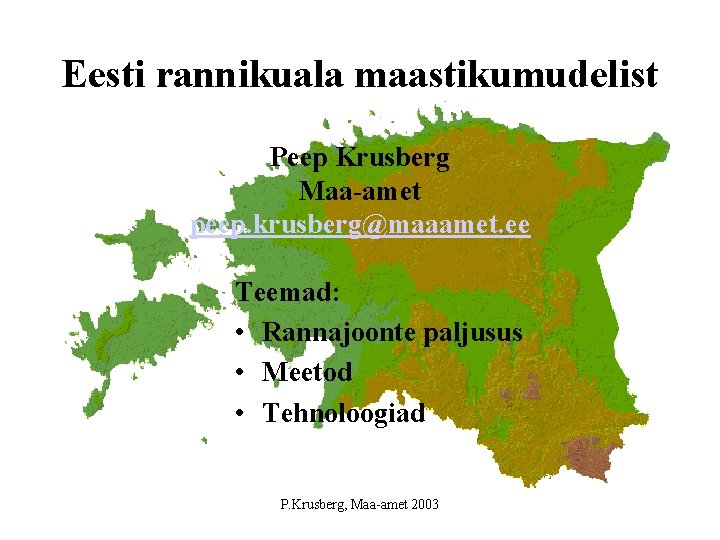 Eesti rannikuala maastikumudelist

Peep Krusberg
Maa-amet
peep.krusberg@maaamet.ee

Teemad:
• Rannajoonte paljusus
• Meetod
• Tehnoloogiad

P.Krusberg, Maa-amet 2003